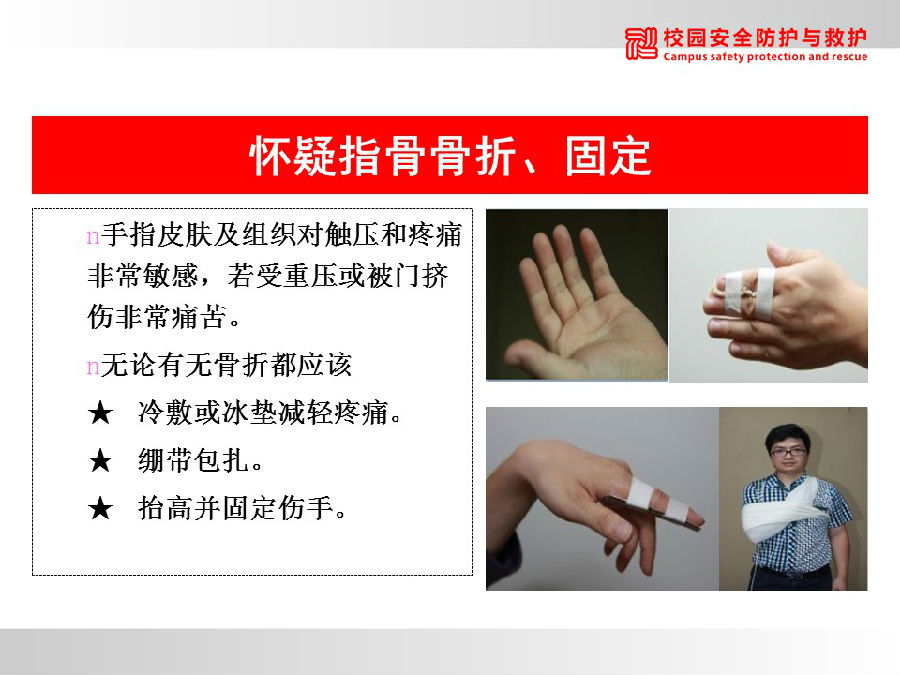 校园安全防护与救护
Campus safety protection and rescue

怀疑指骨骨折、固定

n手指皮肤及组织对触压和疼痛非常敏感，若受重压或被门挤伤非常痛苦。

n无论有无骨折都应该

★ 冷敷或冰垫减轻疼痛。

★ 绷带包扎。

★ 抬高并固定伤手。